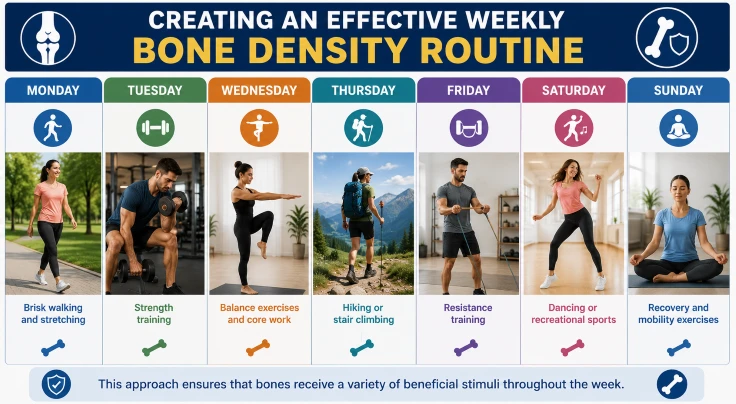 CREATING AN EFFECTIVE WEEKLY
BONE DENSITY ROUTINE

| MONDAY | TUESDAY | WEDNESDAY | THURSDAY | FRIDAY | SATURDAY | SUNDAY |
|---|---|---|---|---|---|---|
| Brisk walking and stretching | Strength training | Balance exercises and core work | Hiking or stair climbing | Resistance training | Dancing or recreational sports | Recovery and mobility exercises |

This approach ensures that bones receive a variety of beneficial stimuli throughout the week.